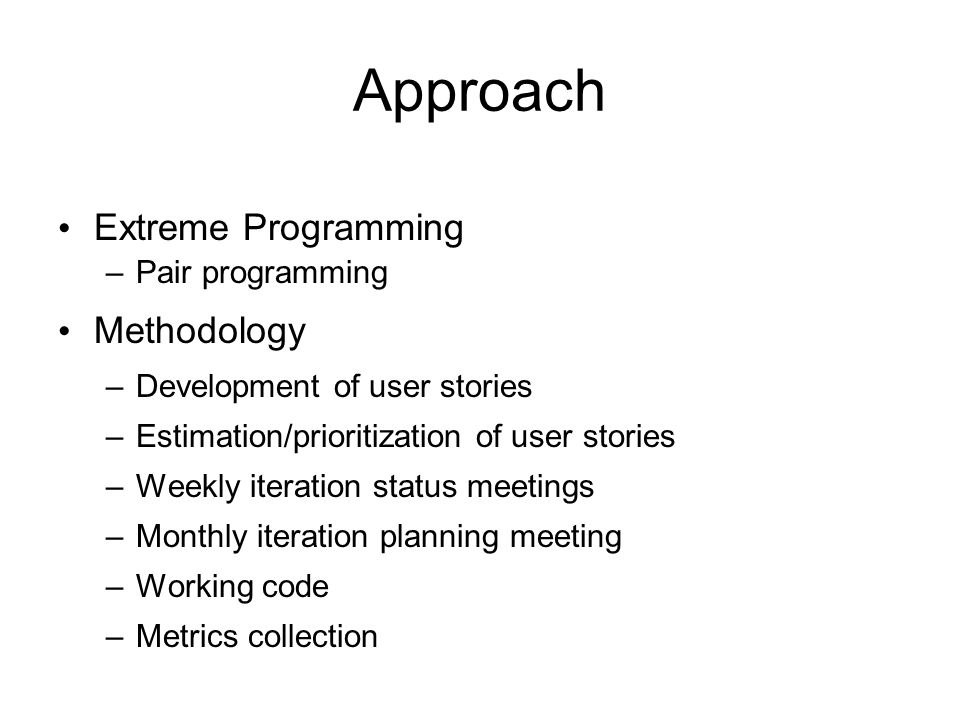 Approach

• Extreme Programming
– Pair programming

• Methodology
– Development of user stories
– Estimation/prioritization of user stories
– Weekly iteration status meetings
– Monthly iteration planning meeting
– Working code
– Metrics collection